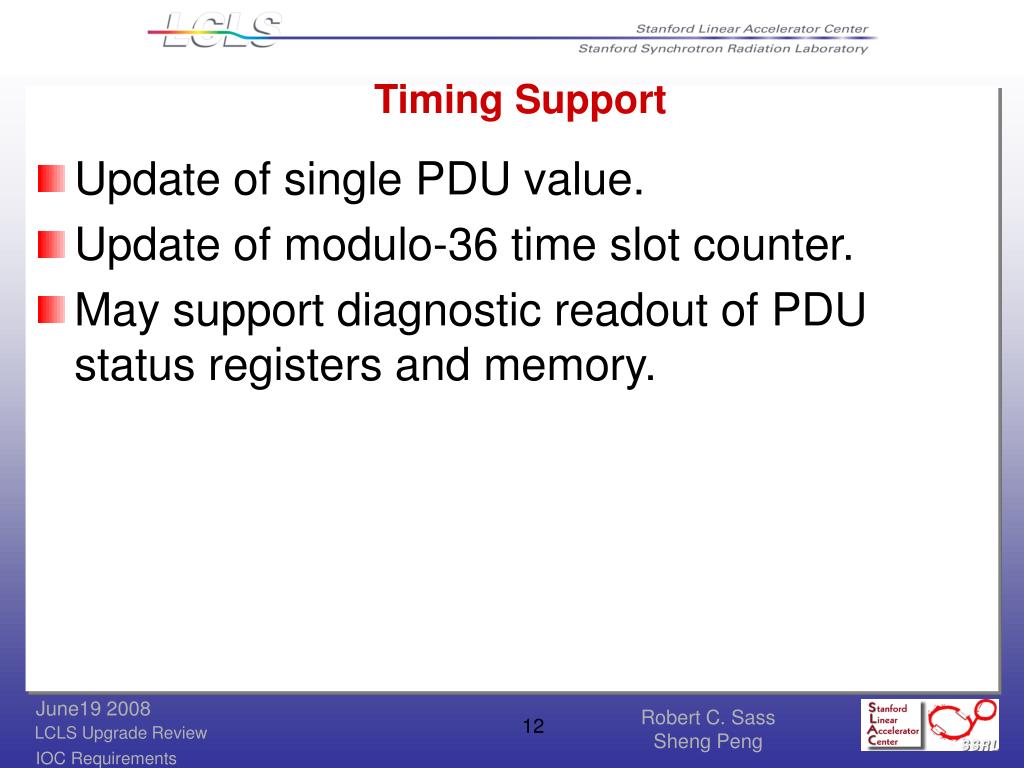 LCLS

Stanford Linear Accelerator Center
Stanford Synchrotron Radiation Laboratory

Timing Support

Update of single PDU value.

Update of modulo-36 time slot counter.

May support diagnostic readout of PDU status registers and memory.

June19 2008
LCLS Upgrade Review
IOC Requirements

12

Robert C. Sass
Sheng Peng

Stanford
Linear
Accelerator
Center

SSRL